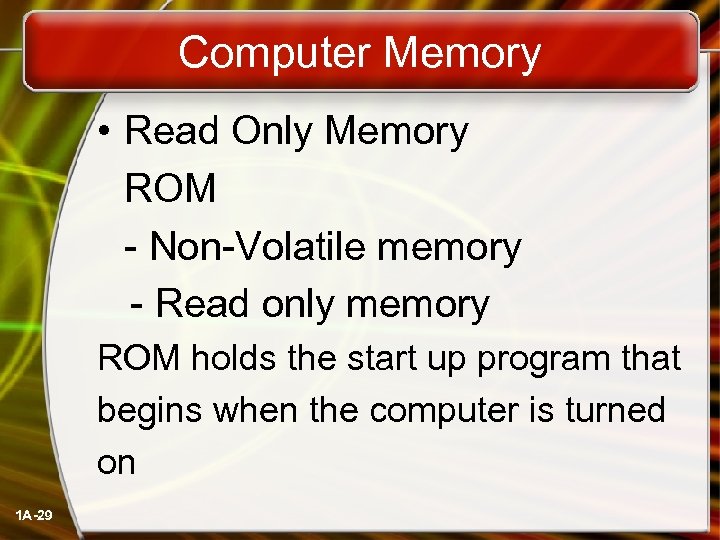 Computer Memory

• Read Only Memory
ROM
- Non-Volatile memory
- Read only memory

ROM holds the start up program that begins when the computer is turned on

1A-29